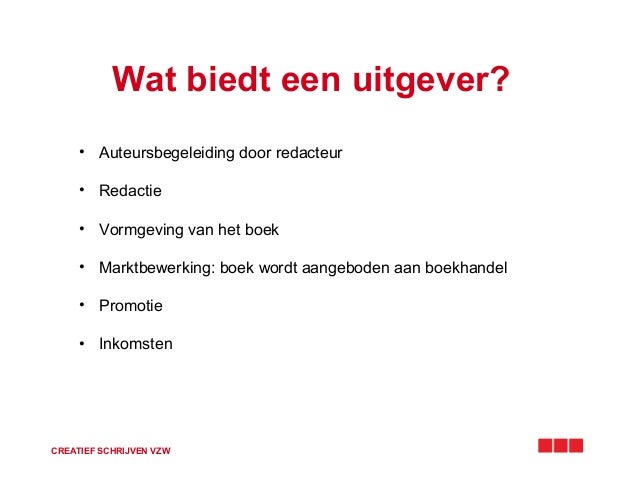 Wat biedt een uitgever?

• Auteursbegeleiding door redacteur
• Redactie
• Vormgeving van het boek
• Marktbewerking: boek wordt aangeboden aan boekhandel
• Promotie
• Inkomsten

CREATIEF SCHRIJVEN VZW